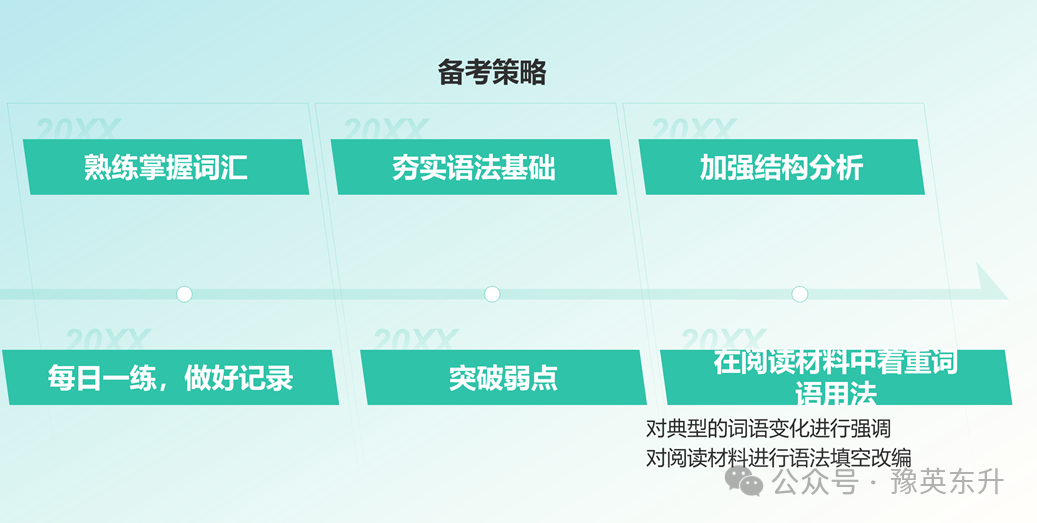 备考策略

20XX

熟练掌握词汇

20XX

夯实语法基础

20XX

加强结构分析

20XX

每日一练，做好记录

20XX

突破弱点

20XX

在阅读材料中着重词语用法

对典型的词语变化进行强调
对阅读材料进行语法填空改编

公众号 · 豫英东升